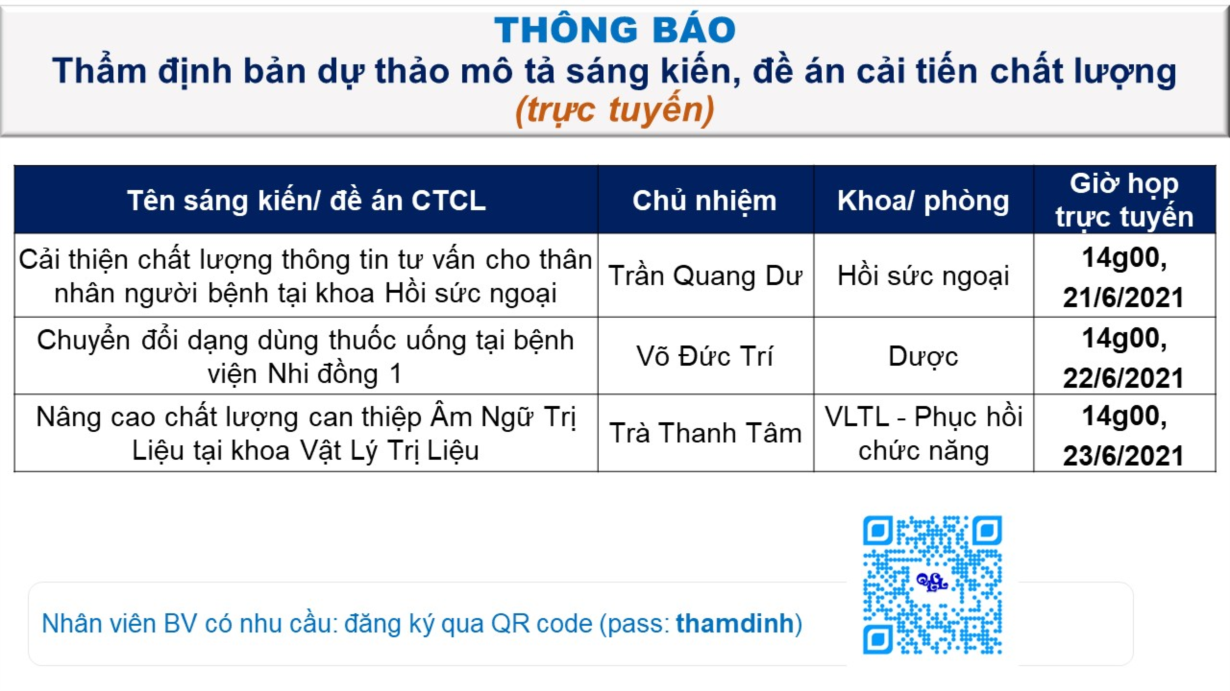 THÔNG BÁO
Thẩm định bản dự thảo mô tả sáng kiến, đề án cải tiến chất lượng
(trực tuyến)

| Tên sáng kiến/ đề án CTCL | Chủ nhiệm | Khoa/ phòng | Giờ họp trực tuyến |
|---|---|---|---|
| Cải thiện chất lượng thông tin tư vấn cho thân nhân người bệnh tại khoa Hồi sức ngoại | Trần Quang Dư | Hồi sức ngoại | 14g00, 21/6/2021 |
| Chuyển đổi dạng dùng thuốc uống tại bệnh viện Nhi đồng 1 | Võ Đức Trí | Dược | 14g00, 22/6/2021 |
| Nâng cao chất lượng can thiệp Âm Ngữ Trị Liệu tại khoa Vật Lý Trị Liệu | Trà Thanh Tâm | VLTL - Phục hồi chức năng | 14g00, 23/6/2021 |

Nhân viên BV có nhu cầu: đăng ký qua QR code (pass: thamdinh)